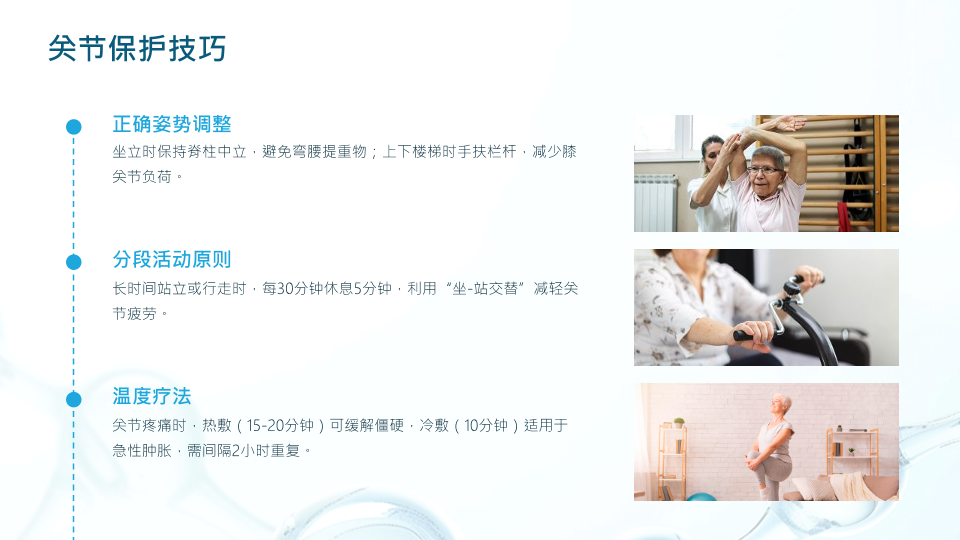 关节保护技巧

正确姿势调整

坐立时保持脊柱中立，避免弯腰提重物；上下楼梯时手扶栏杆，减少膝关节负荷。

分段活动原则

长时间站立或行走时，每30分钟休息5分钟，利用“坐-站交替”减轻关节疲劳。

温度疗法

关节疼痛时，热敷（15-20分钟）可缓解僵硬，冷敷（10分钟）适用于急性肿胀，需间隔2小时重复。